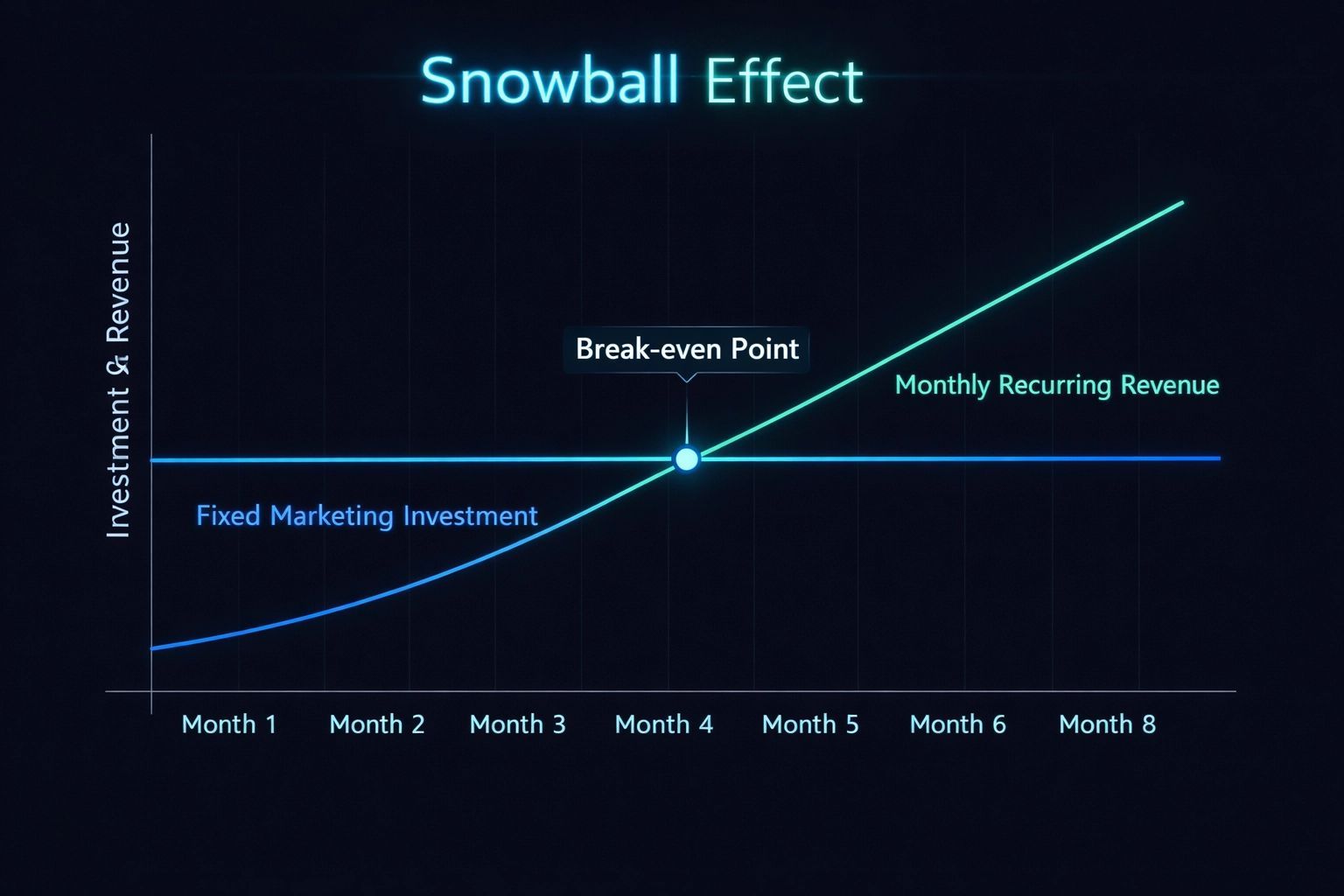 Snowball Effect

Investment & Revenue

Break-even Point

Monthly Recurring Revenue

Fixed Marketing Investment

Month 1
Month 2
Month 3
Month 4
Month 5
Month 6
Month 8